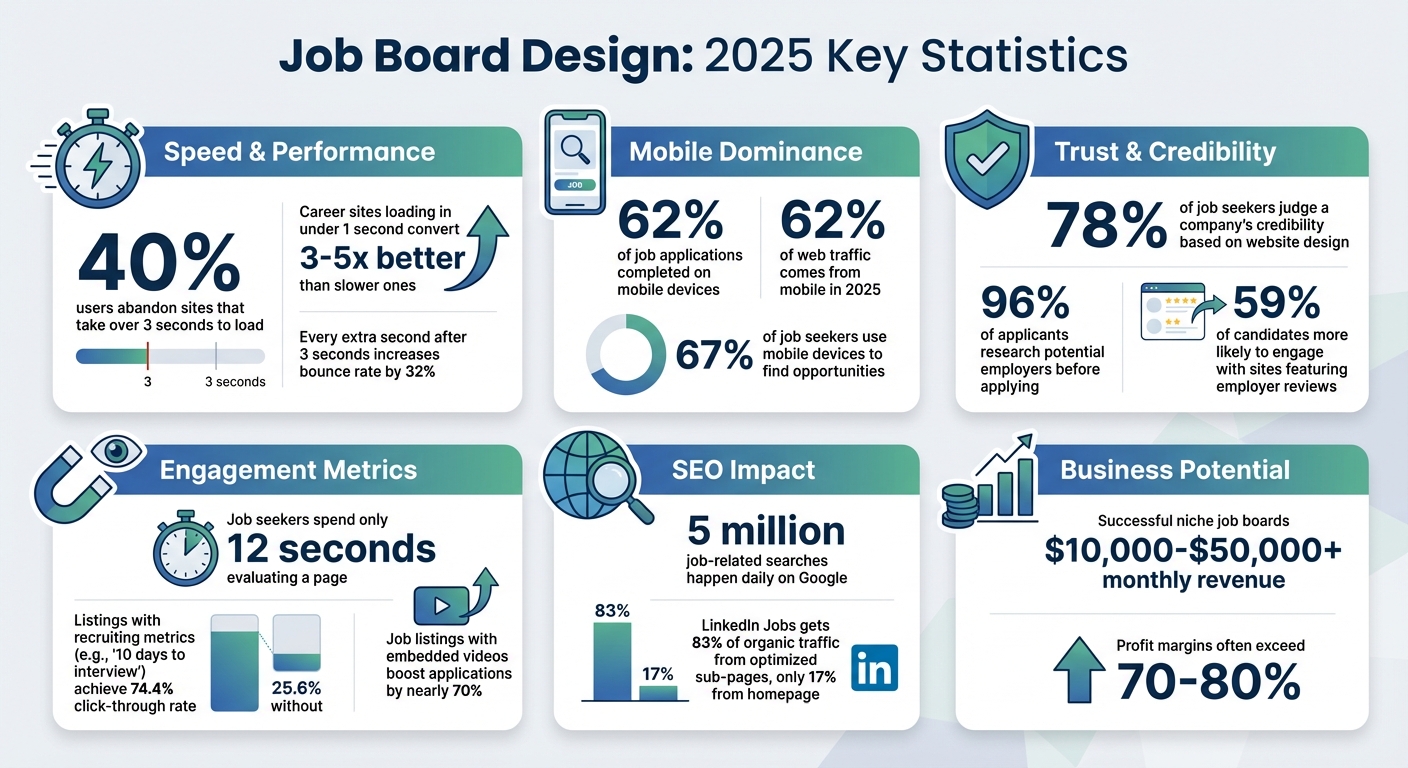 Job Board Design: 2025 Key Statistics

Speed & Performance

40%
users abandon sites that take over 3 seconds to load

3
3 seconds

Career sites loading in under 1 second convert
3-5x better
than slower ones

Every extra second after 3 seconds increases bounce rate by 32%

Mobile Dominance

JOB

62%
of job applications completed on mobile devices

62%
of web traffic comes from mobile in 2025

67%
of job seekers use mobile devices to find opportunities

Trust & Credibility

78%
of job seekers judge a company's credibility based on website design

96%
of applicants research potential employers before applying

59%
of candidates more likely to engage with sites featuring employer reviews

Engagement Metrics

Job seekers spend only
12 seconds
evaluating a page

Listings with recruiting metrics (e.g., '10 days to interview') achieve 74.4% click-through rate

25.6%
without

Job listings with embedded videos boost applications by nearly 70%

SEO Impact

5 million
job-related searches happen daily on Google

83%
17%

LinkedIn Jobs gets 83% of organic traffic from optimized sub-pages, only 17% from homepage

in

Business Potential

Successful niche job boards
$10,000-$50,000+
monthly revenue

Profit margins often exceed
70-80%